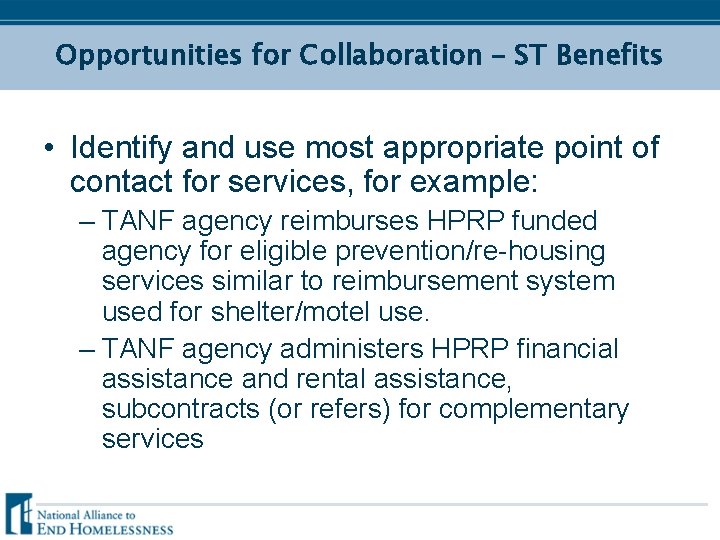 Opportunities for Collaboration – ST Benefits

• Identify and use most appropriate point of contact for services, for example:

– TANF agency reimburses HPRP funded agency for eligible prevention/re-housing services similar to reimbursement system used for shelter/motel use.

– TANF agency administers HPRP financial assistance and rental assistance, subcontracts (or refers) for complementary services

National Alliance to
END HOMELESSNESS